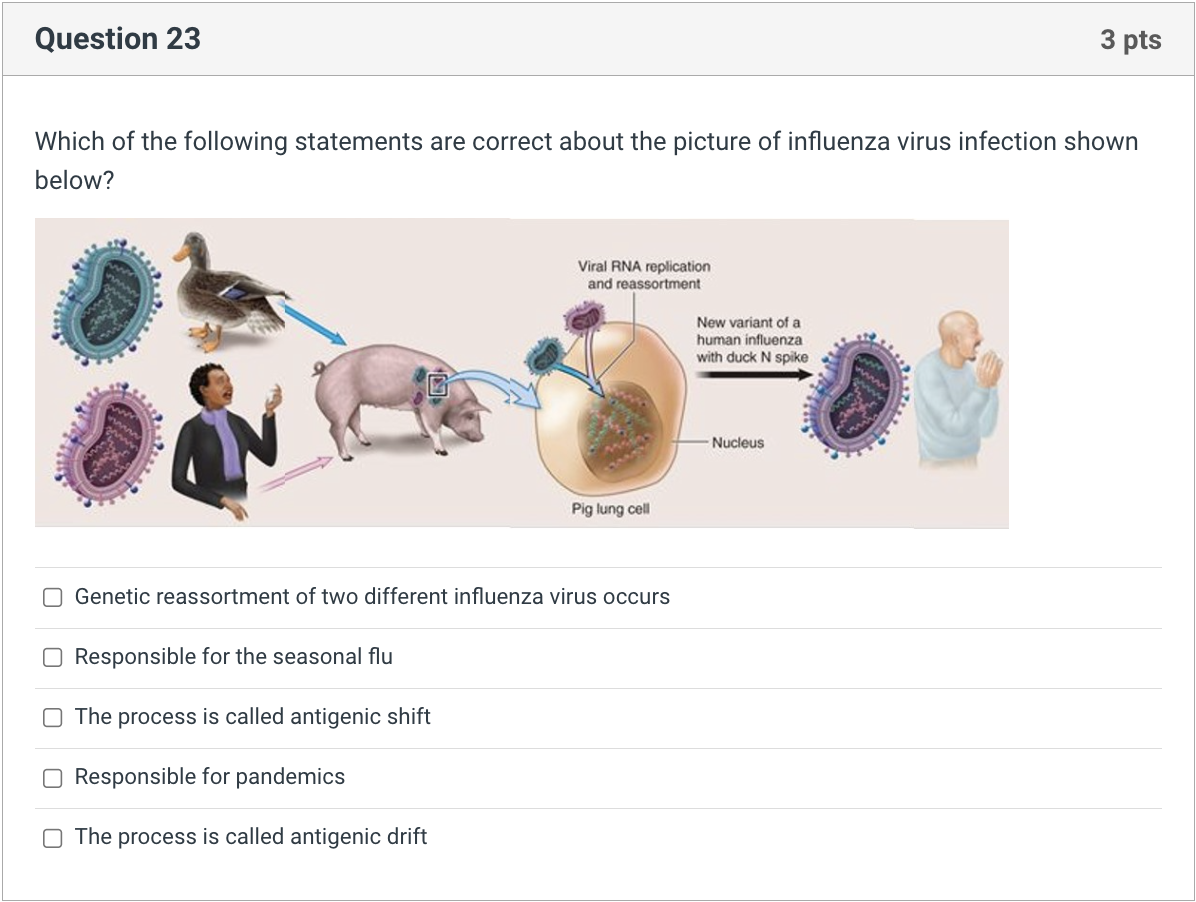 Question 23

3 pts

Which of the following statements are correct about the picture of influenza virus infection shown below?

Viral RNA replication and reassortment

New variant of a human influenza with duck N spike

Nucleus

Pig lung cell

Genetic reassortment of two different influenza virus occurs

Responsible for the seasonal flu

The process is called antigenic shift

Responsible for pandemics

The process is called antigenic drift